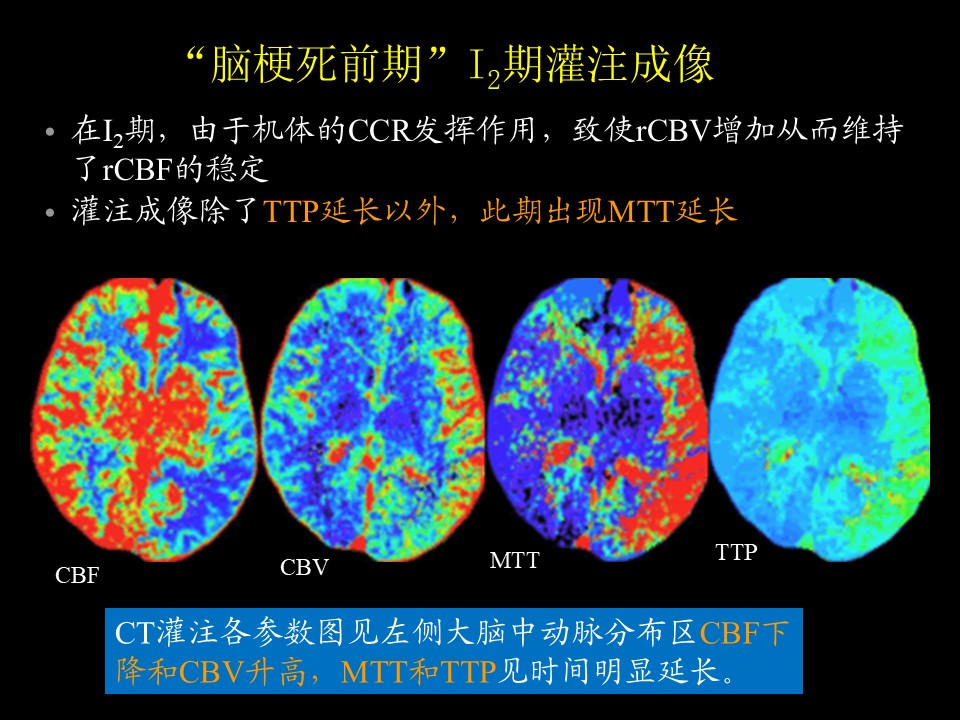 “脑梗死前期”$I_2$期灌注成像

• 在$I_2$期，由于机体的CCR发挥作用，致使rCBV增加从而维持了rCBF的稳定
• 灌注成像除了TTP延长以外，此期出现MTT延长

CBF

CBV

MTT

TTP

CT灌注各参数图见左侧大脑中动脉分布区CBF下降和CBV升高，MTT和TTP见时间明显延长。